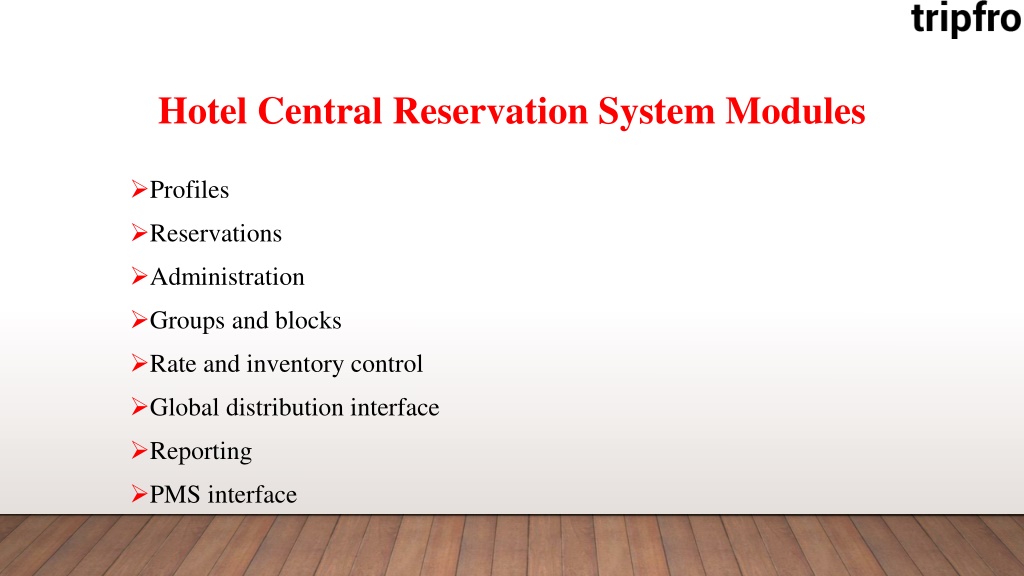 tripfro

Hotel Central Reservation System Modules

➢Profiles
➢Reservations
➢Administration
➢Groups and blocks
➢Rate and inventory control
➢Global distribution interface
➢Reporting
➢PMS interface